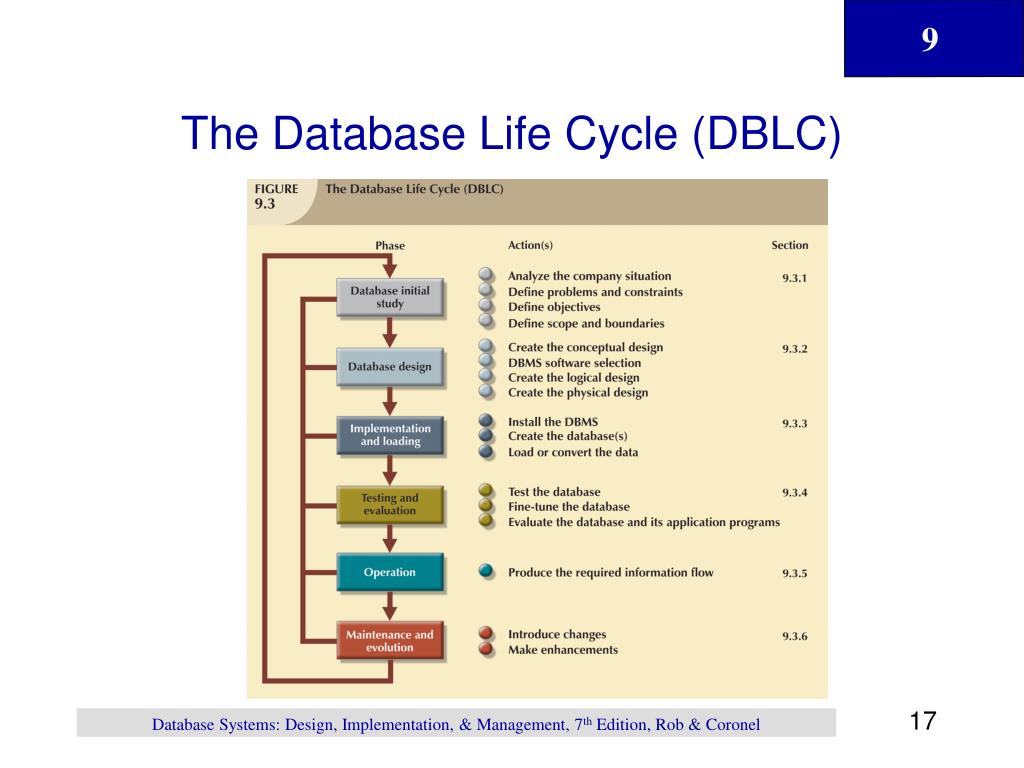 9

The Database Life Cycle (DBLC)

FIGURE 9.3 The Database Life Cycle (DBLC)

| Phase | Action(s) | Section |
|---|---|---|
| Database initial study | Analyze the company situation<br>Define problems and constraints<br>Define objectives<br>Define scope and boundaries | 9.3.1 |
| Database design | Create the conceptual design<br>DBMS software selection<br>Create the logical design<br>Create the physical design | 9.3.2 |
| Implementation and loading | Install the DBMS<br>Create the database(s)<br>Load or convert the data | 9.3.3 |
| Testing and evaluation | Test the database<br>Fine-tune the database<br>Evaluate the database and its application programs | 9.3.4 |
| Operation | Produce the required information flow | 9.3.5 |
| Maintenance and evolution | Introduce changes<br>Make enhancements | 9.3.6 |

Database Systems: Design, Implementation, & Management, 7$^{th}$ Edition, Rob & Coronel

17